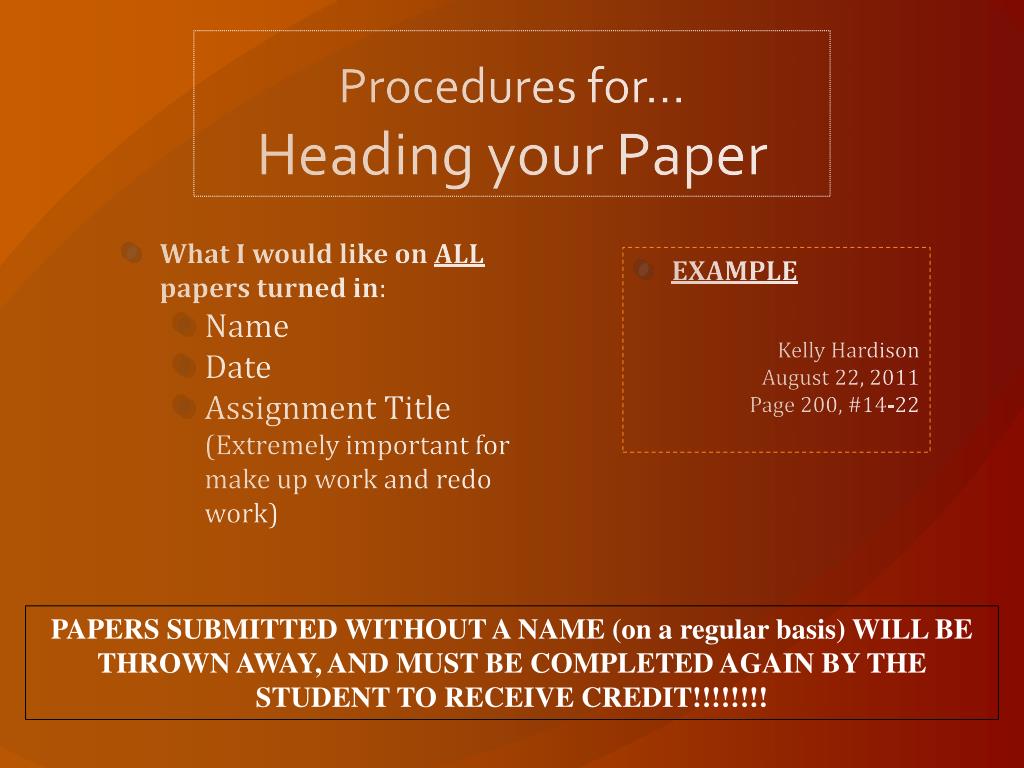 Procedures for…
Heading your Paper

What I would like on ALL papers turned in:
Name
Date
Assignment Title (Extremely important for make up work and redo work)

EXAMPLE

Kelly Hardison
August 22, 2011
Page 200, #14-22

PAPERS SUBMITTED WITHOUT A NAME (on a regular basis) WILL BE THROWN AWAY, AND MUST BE COMPLETED AGAIN BY THE STUDENT TO RECEIVE CREDIT!!!!!!!!